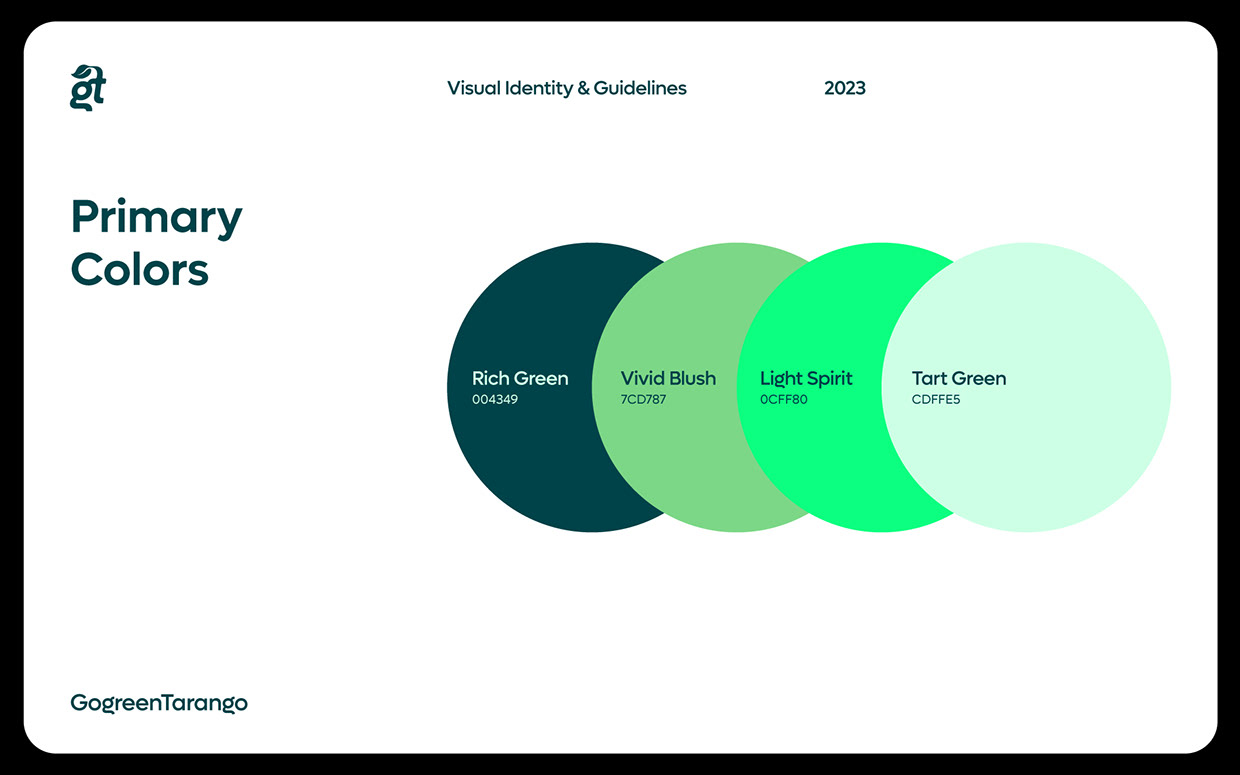 gt

Visual Identity & Guidelines

2023

Primary Colors

Rich Green
004349

Vivid Blush
7CD787

Light Spirit
0CFF80

Tart Green
CDFFE5

GogreenTarango